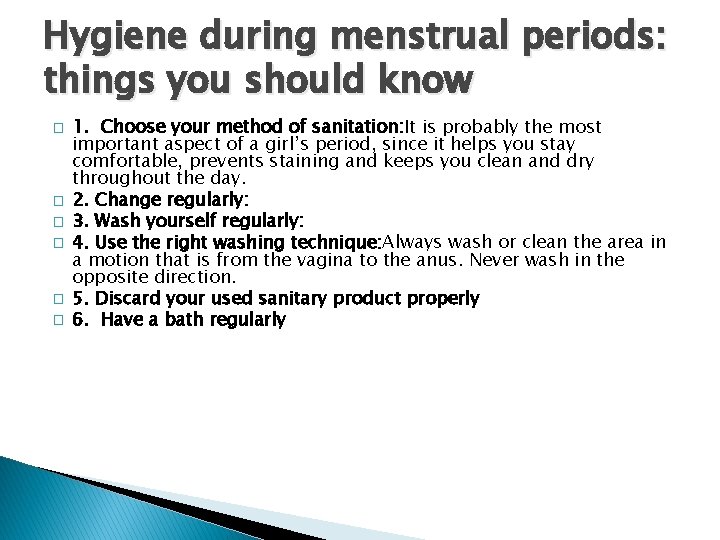 Hygiene during menstrual periods: things you should know

1. Choose your method of sanitation:It is probably the most important aspect of a girl's period, since it helps you stay comfortable, prevents staining and keeps you clean and dry throughout the day.

2. Change regularly:

3. Wash yourself regularly:

4. Use the right washing technique:Always wash or clean the area in a motion that is from the vagina to the anus. Never wash in the opposite direction.

5. Discard your used sanitary product properly

6. Have a bath regularly